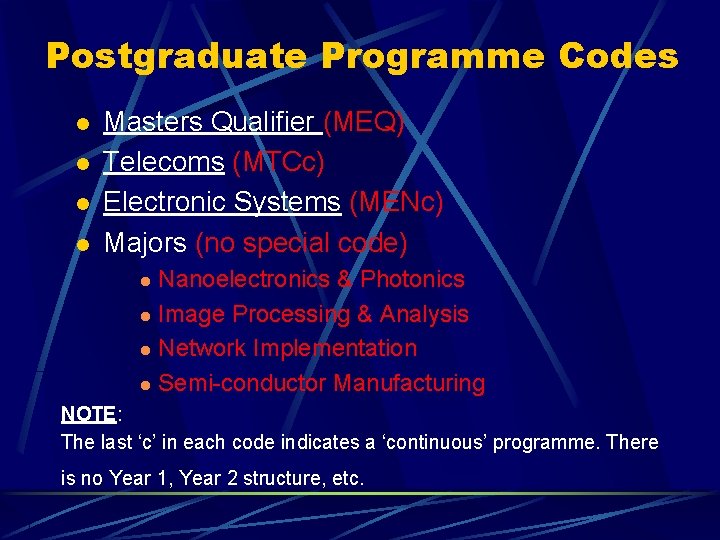 Postgraduate Programme Codes

- Masters Qualifier (MEQ)
- Telecoms (MTCc)
- Electronic Systems (MENc)
- Majors (no special code)
  - Nanoelectronics & Photonics
  - Image Processing & Analysis
  - Network Implementation
  - Semi-conductor Manufacturing

NOTE:
The last ‘c’ in each code indicates a ‘continuous’ programme. There is no Year 1, Year 2 structure, etc.